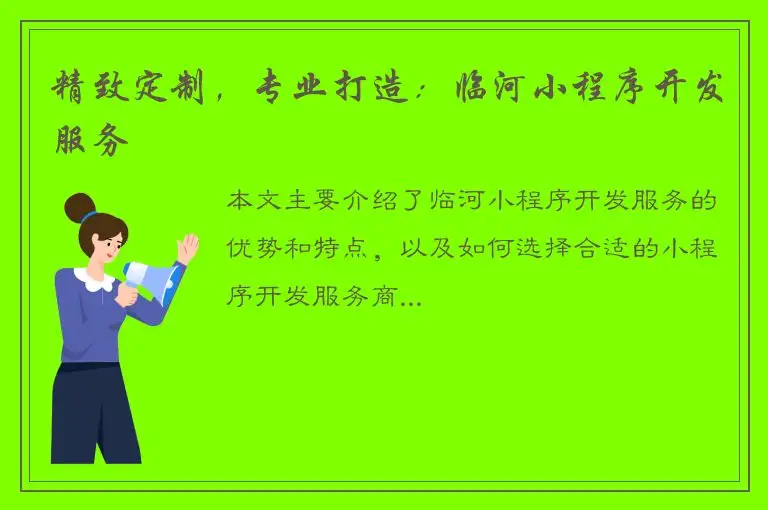 精致定制，专业打造：临河小程序开发服务

本文主要介绍了临河小程序开发服务的优势和特点，以及如何选择合适的小程序开发服务商...